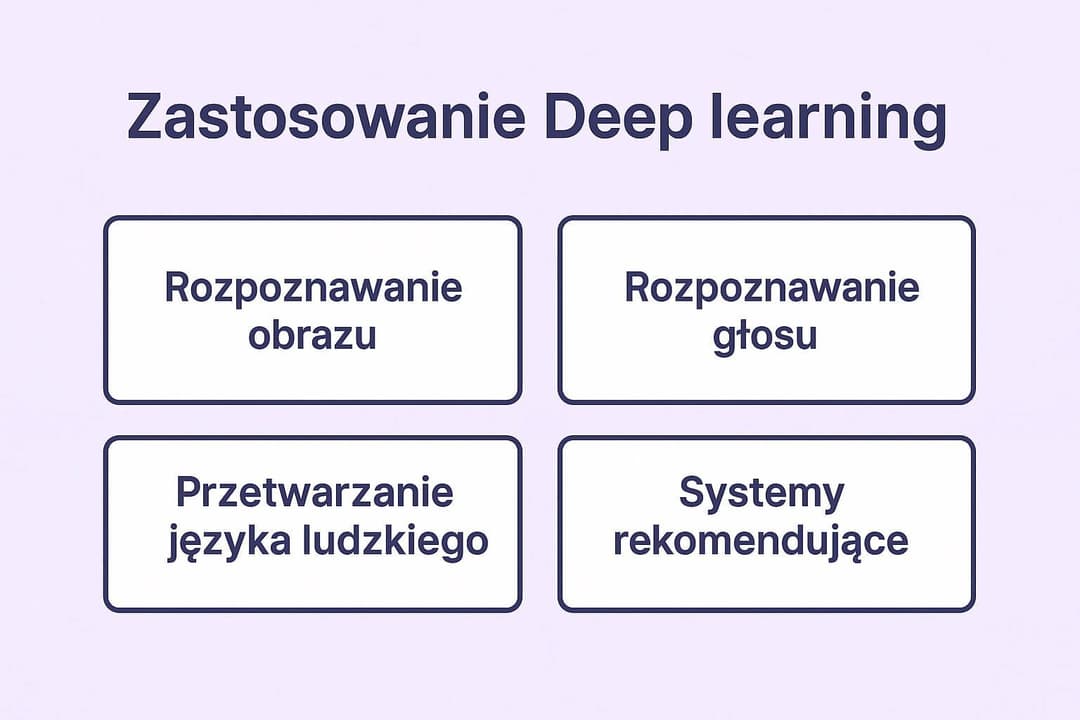 Zastosowanie Deep learning

Rozpoznawanie obrazu

Rozpoznawanie głosu

Przetwarzanie języka ludzkiego

Systemy rekomendujące